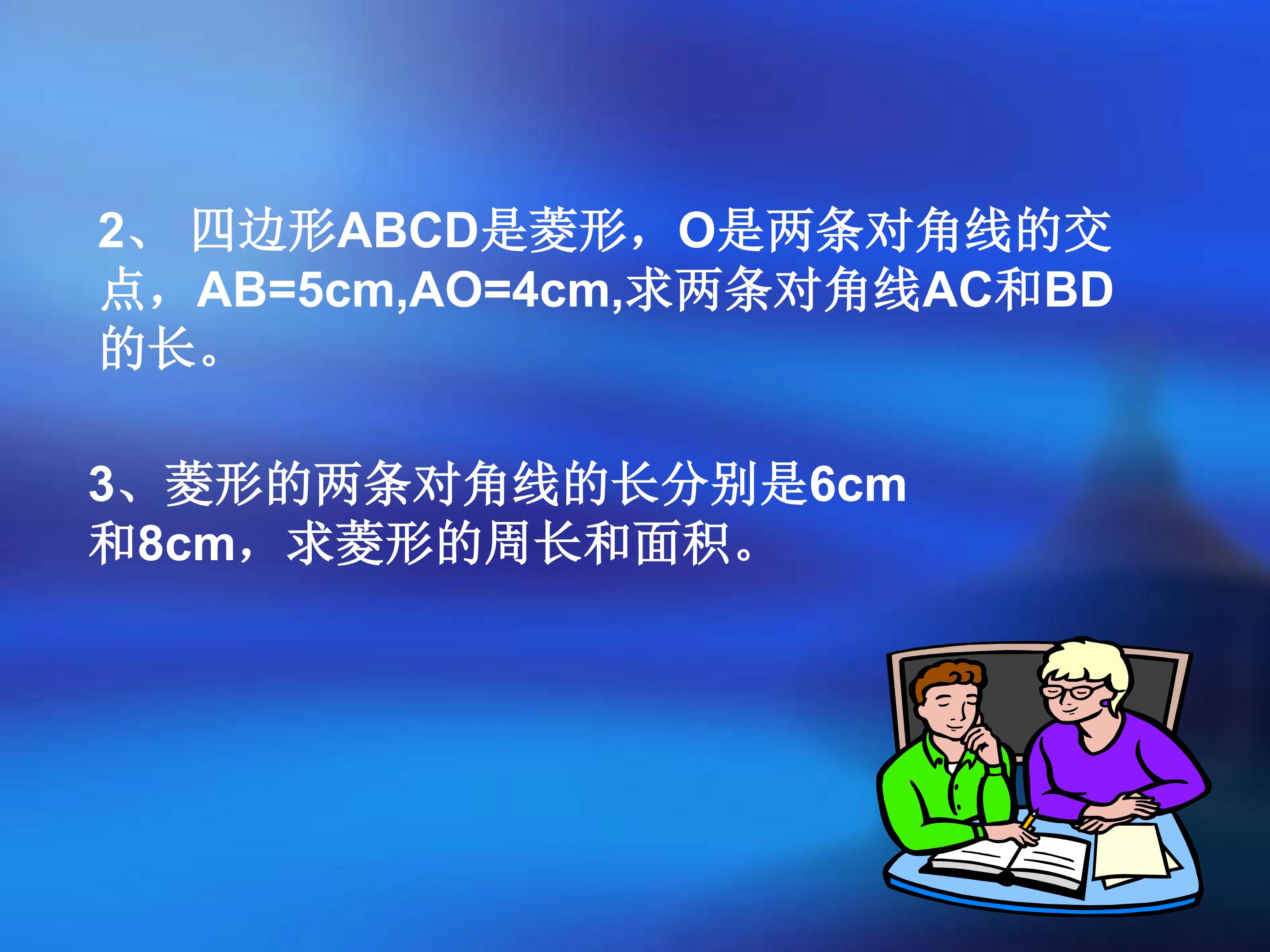 2、 四边形ABCD是菱形，O是两条对角线的交点，AB=5cm,AO=4cm,求两条对角线AC和BD的长。

3、菱形的两条对角线的长分别是6cm和8cm，求菱形的周长和面积。